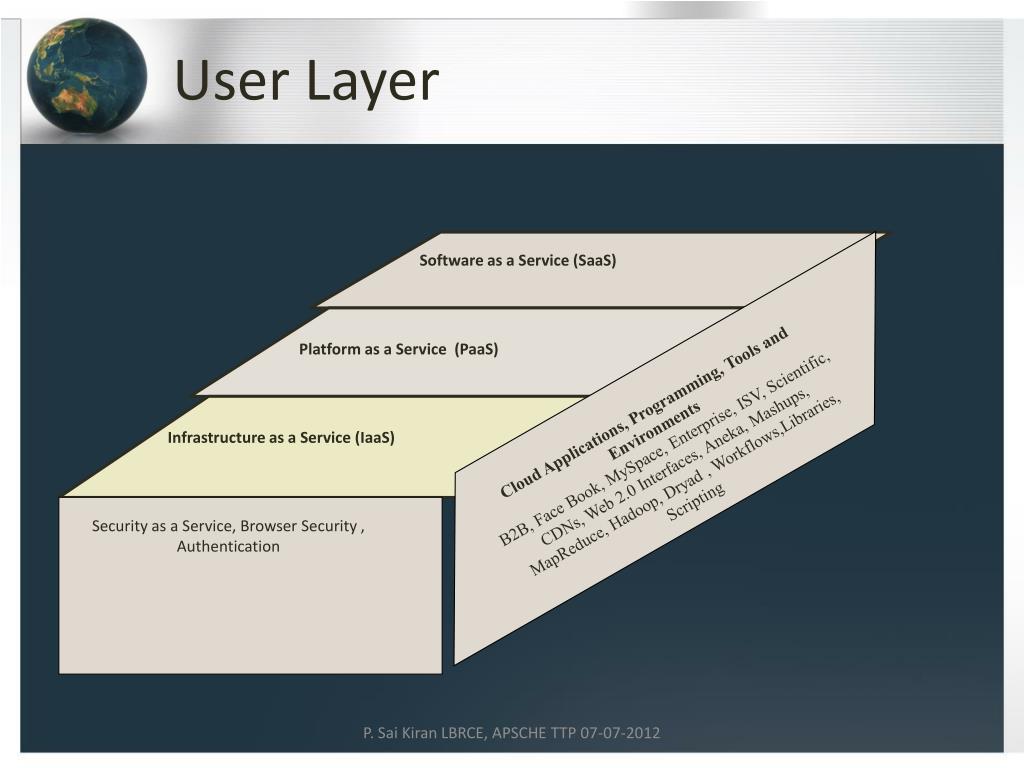 User Layer

Software as a Service (SaaS)

Platform as a Service (PaaS)

Infrastructure as a Service (IaaS)

Security as a Service, Browser Security , Authentication

Cloud Applications, Programming, Tools and Environments

B2B, Face Book, MySpace, Enterprise, ISV, Scientific, CDNs, Web 2.0 Interfaces, Aneka, Mashups, MapReduce, Hadoop, Dryad , Workflows,Libraries, Scripting

P. Sai Kiran LBRCE, APSCHE TTP 07-07-2012